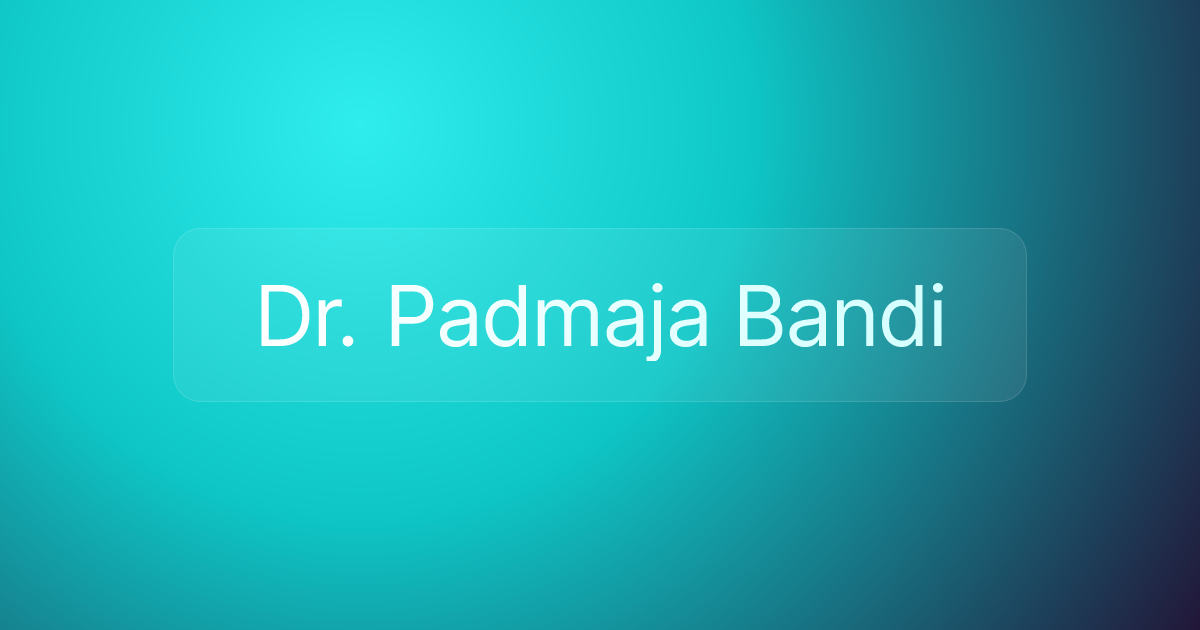 Dr. Padmaja Bandi